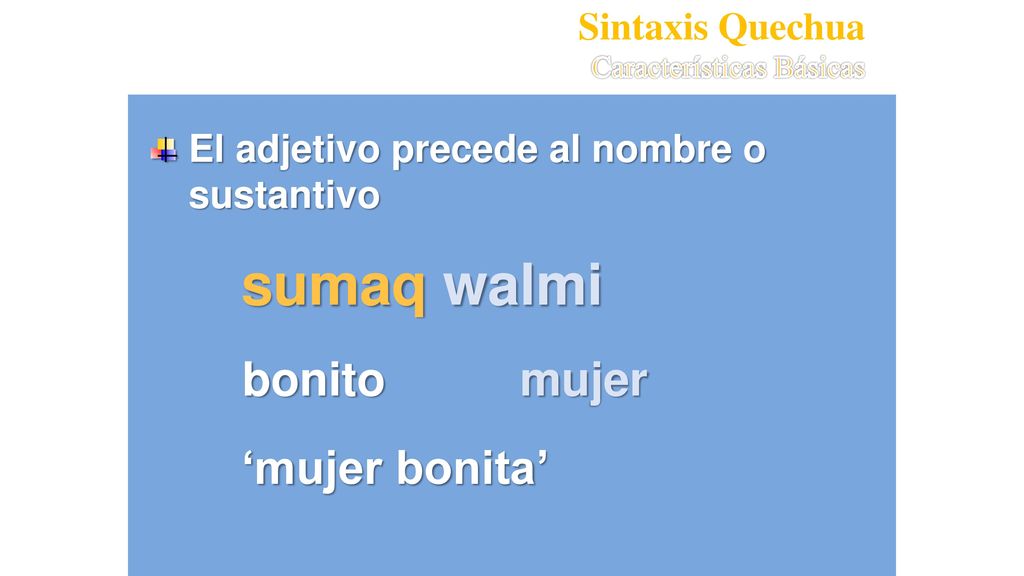 Sintaxis Quechua
Características Básicas

El adjetivo precede al nombre o sustantivo

sumaq walmi

bonito mujer

‘mujer bonita’